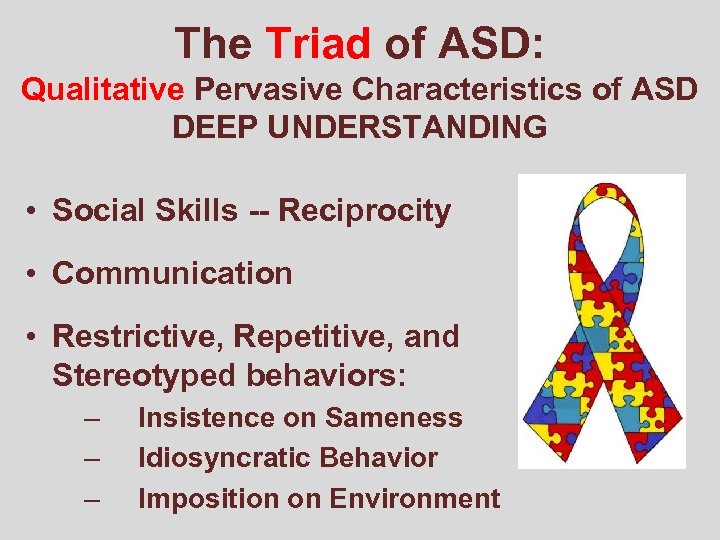 The Triad of ASD:
Qualitative Pervasive Characteristics of ASD
DEEP UNDERSTANDING

• Social Skills -- Reciprocity

• Communication

• Restrictive, Repetitive, and Stereotyped behaviors:
– Insistence on Sameness
– Idiosyncratic Behavior
– Imposition on Environment